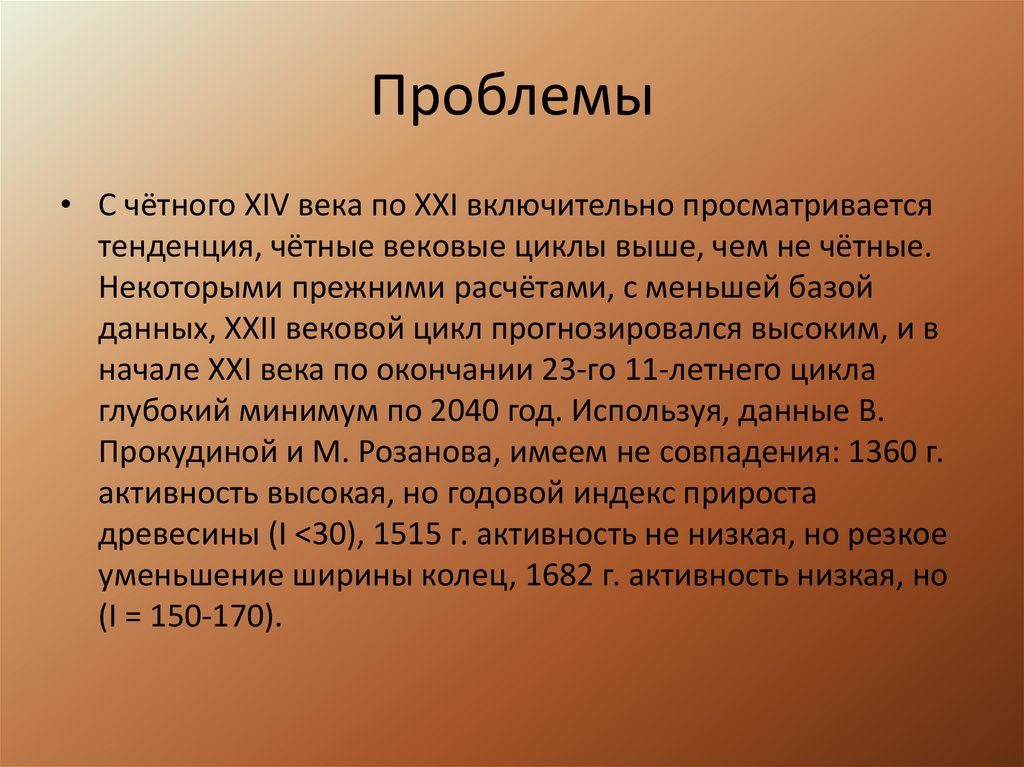 Проблемы

• С чётного XIV века по XXI включительно просматривается тенденция, чётные вековые циклы выше, чем не чётные. Некоторыми прежними расчётами, с меньшей базой данных, XXII вековой цикл прогнозировался высоким, и в начале XXI века по окончании 23-го 11-летнего цикла глубокий минимум по 2040 год. Используя, данные В. Прокудиной и М. Розанова, имеем не совпадения: 1360 г. активность высокая, но годовой индекс прироста древесины (I <30), 1515 г. активность не низкая, но резкое уменьшение ширины колец, 1682 г. активность низкая, но (I = 150-170).